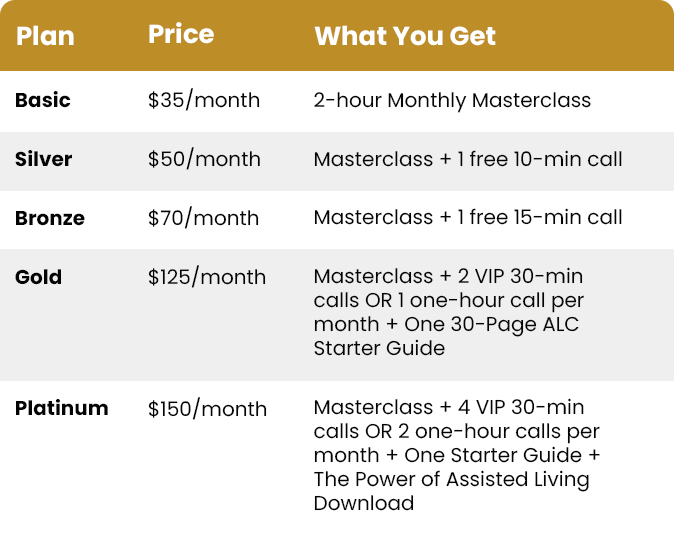 | Plan | Price | What You Get |
|---|---|---|
| Basic | $35/month | 2-hour Monthly Masterclass |
| Silver | $50/month | Masterclass + 1 free 10-min call |
| Bronze | $70/month | Masterclass + 1 free 15-min call |
| Gold | $125/month | Masterclass + 2 VIP 30-min calls OR 1 one-hour call per month + One 30-Page ALC Starter Guide |
| Platinum | $150/month | Masterclass + 4 VIP 30-min calls OR 2 one-hour calls per month + One Starter Guide + The Power of Assisted Living Download |